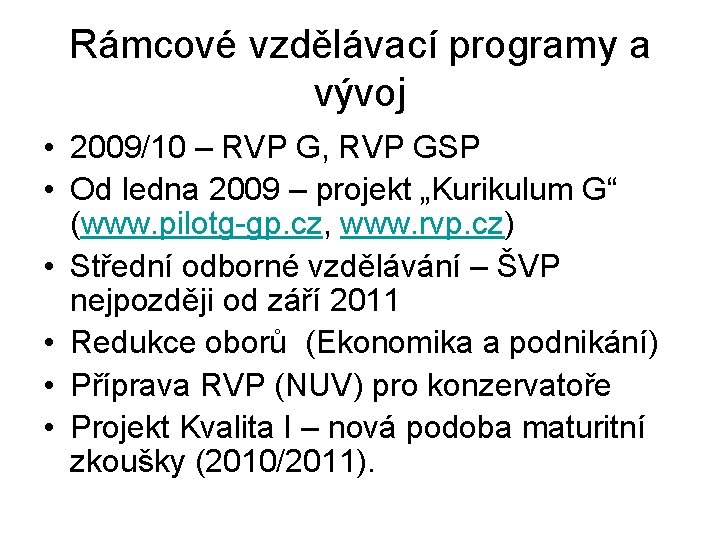 Rámcové vzdělávací programy a vývoj

• 2009/10 – RVP G, RVP GSP
• Od ledna 2009 – projekt „Kurikulum G“ (www.pilotg-gp.cz, www.rvp.cz)
• Střední odborné vzdělávání – ŠVP nejpozději od září 2011
• Redukce oborů (Ekonomika a podnikání)
• Příprava RVP (NUV) pro konzervatoře
• Projekt Kvalita I – nová podoba maturitní zkoušky (2010/2011).